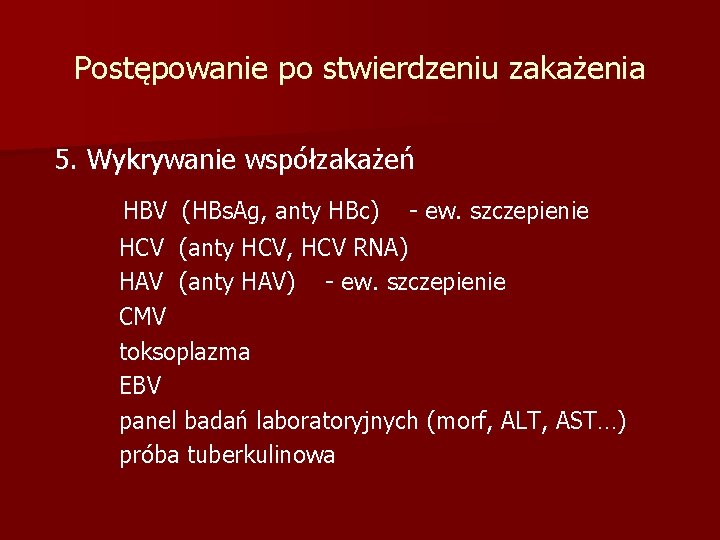 Postępowanie po stwierdzeniu zakażenia

5. Wykrywanie współzakażeń

HBV (HBsAg, anty HBc) - ew. szczepienie
HCV (anty HCV, HCV RNA)
HAV (anty HAV) - ew. szczepienie
CMV
toksoplazma
EBV
panel badań laboratoryjnych (morf, ALT, AST…)
próba tuberkulinowa